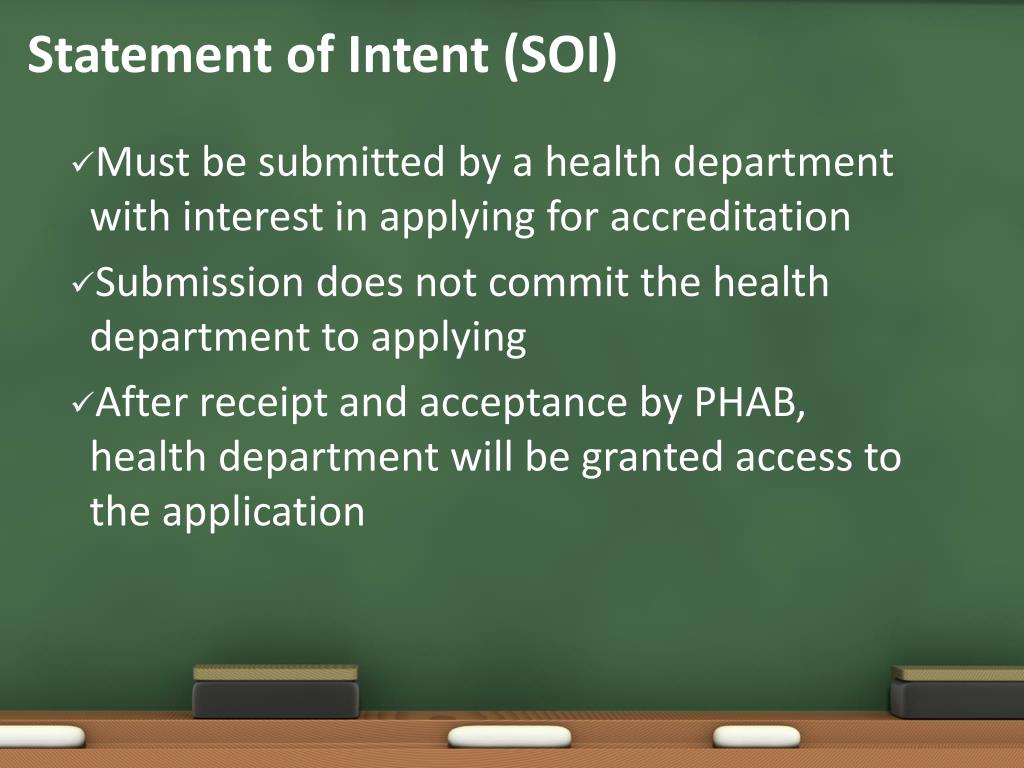 Statement of Intent (SOI)

✓Must be submitted by a health department with interest in applying for accreditation

✓Submission does not commit the health department to applying

✓After receipt and acceptance by PHAB, health department will be granted access to the application